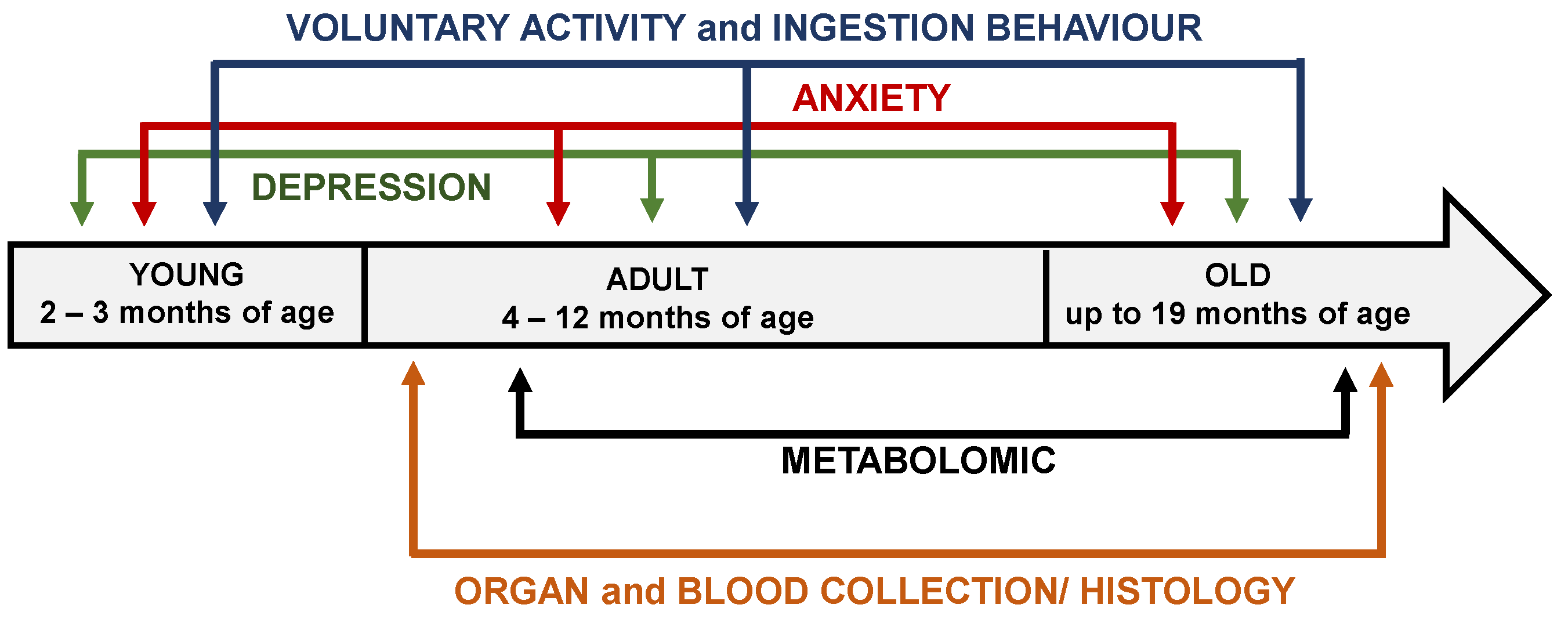 VOLUNTARY ACTIVITY and INGESTION BEHAVIOUR

ANXIETY

DEPRESSION

YOUNG
2 – 3 months of age

ADULT
4 – 12 months of age

OLD
up to 19 months of age

METABOLOMIC

ORGAN and BLOOD COLLECTION/ HISTOLOGY